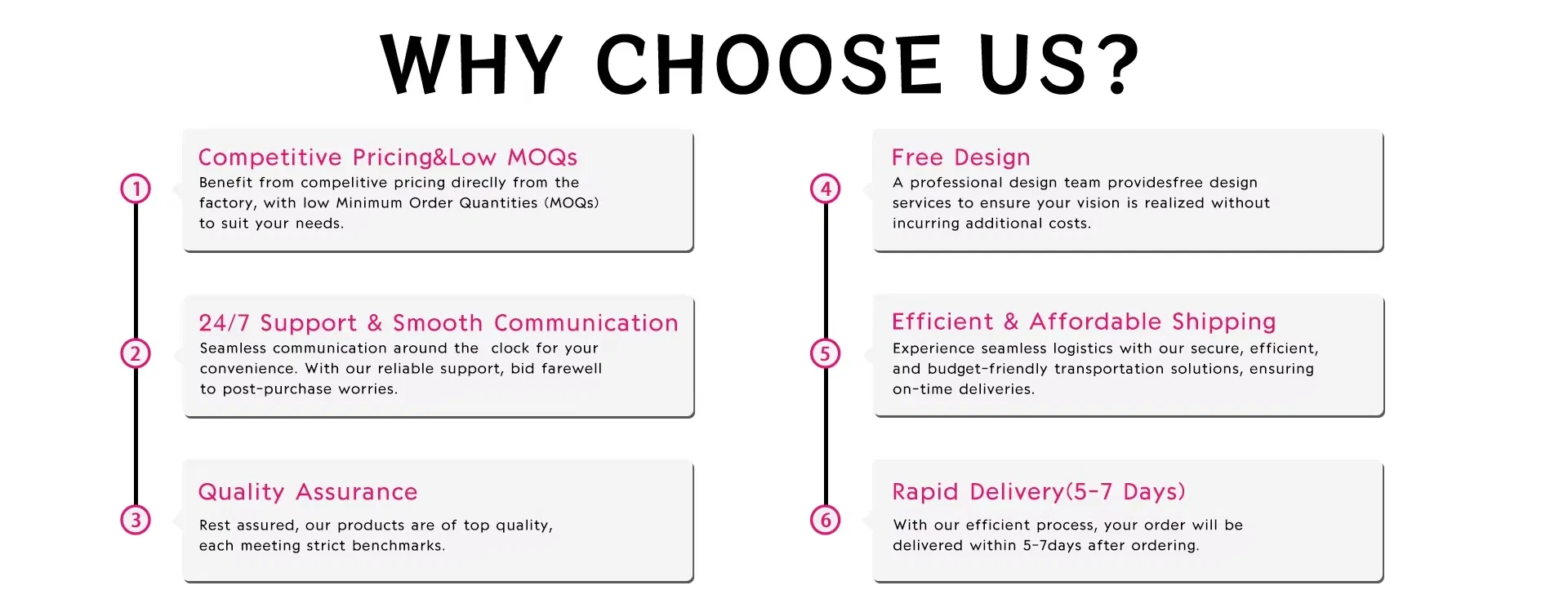 WHY CHOOSE US?

1

Competitive Pricing&Low MOQs
Benefit from compelitive pricing direclly from the factory, with low Minimum Order Quantities (MOQs) to suit your needs.

2

24/7 Support & Smooth Communication
Seamless communication around the clock for your convenience. With our reliable support, bid farewell to post-purchase worries.

3

Quality Assurance
Rest assured, our products are of top quality, each meeting strict benchmarks.

4

Free Design
A professional design team providesfree design services to ensure your vision is realized without incurring additional costs.

5

Efficient & Affordable Shipping
Experience seamless logistics with our secure, efficient, and budget-friendly transportation solutions, ensuring on-time deliveries.

6

Rapid Delivery(5-7 Days)
With our efficient process, your order will be delivered within 5-7days after ordering.